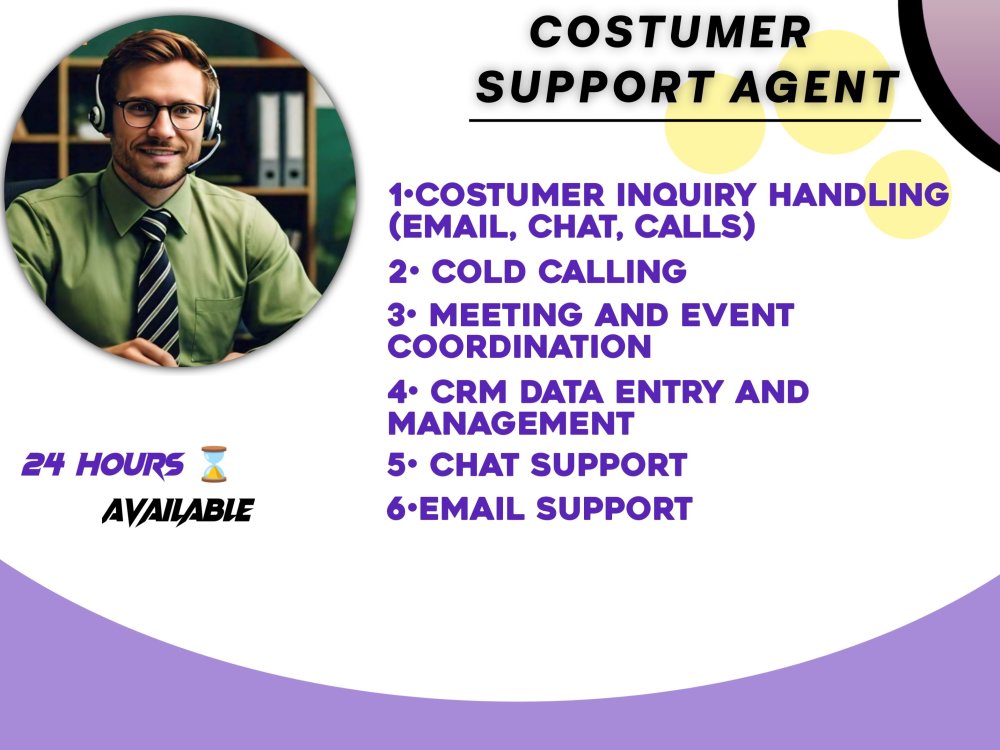 COSTUMER SUPPORT AGENT

1•COSTUMER INQUIRY HANDLING (EMAIL, CHAT, CALLS)
2• COLD CALLING
3• MEETING AND EVENT COORDINATION
4• CRM DATA ENTRY AND MANAGEMENT
5• CHAT SUPPORT
6•EMAIL SUPPORT

24 HOURS ⌛
AVAILABLE